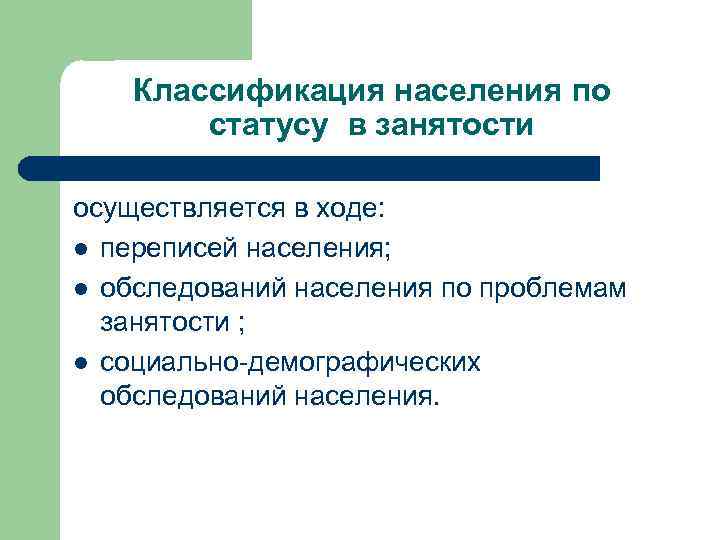 Классификация населения по статусу в занятости

осуществляется в ходе:
- переписей населения;
- обследований населения по проблемам занятости ;
- социально-демографических обследований населения.